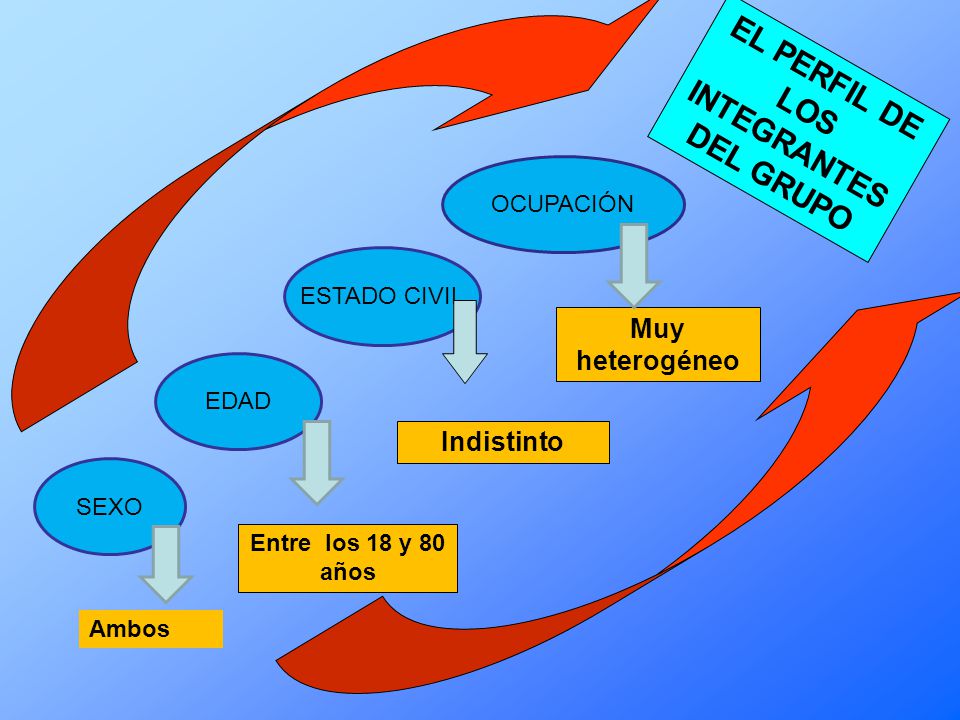 EL PERFIL DE LOS INTEGRANTES DEL GRUPO

OCUPACIÓN

Muy heterogéneo

ESTADO CIVIL

Indistinto

EDAD

Entre los 18 y 80 años

SEXO

Ambos